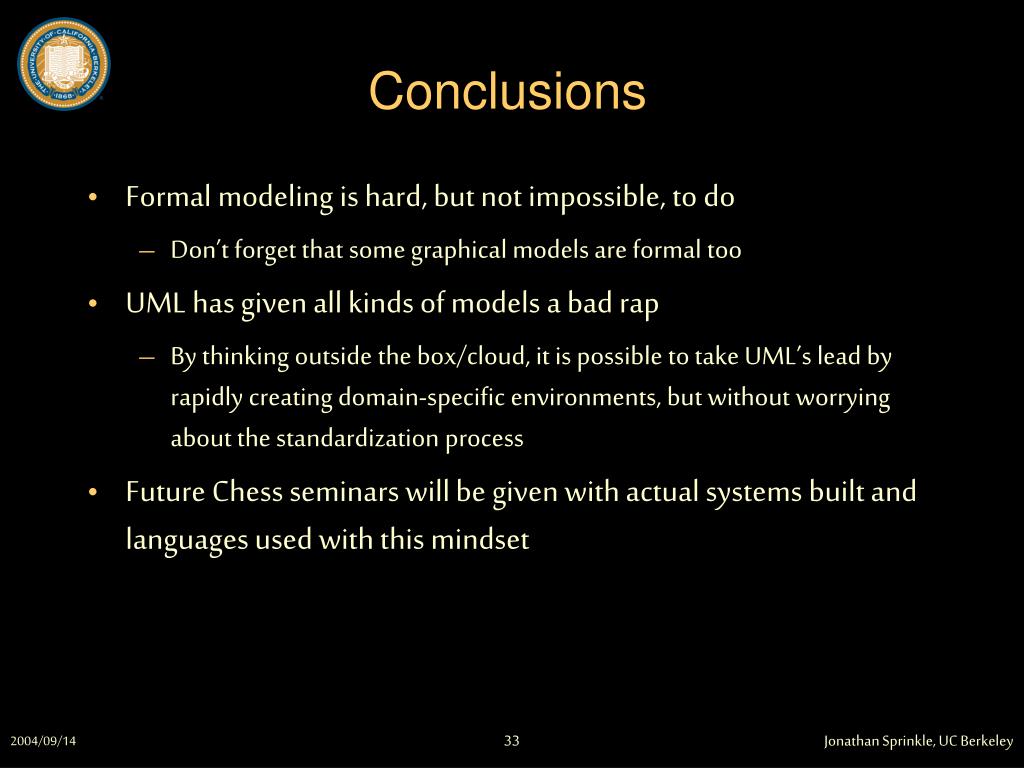 THE UNIVERSITY OF CALIFORNIA BERKELEY 1868

Conclusions

• Formal modeling is hard, but not impossible, to do

– Don't forget that some graphical models are formal too

• UML has given all kinds of models a bad rap

– By thinking outside the box/cloud, it is possible to take UML's lead by rapidly creating domain-specific environments, but without worrying about the standardization process

• Future Chess seminars will be given with actual systems built and languages used with this mindset

2004/09/14

33

Jonathan Sprinkle, UC Berkeley